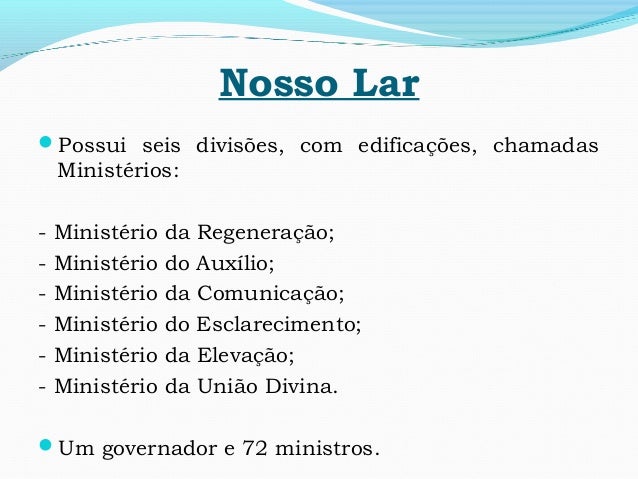 Nosso Lar

Possui seis divisões, com edificações, chamadas Ministérios:

- Ministério da Regeneração;
- Ministério do Auxílio;
- Ministério da Comunicação;
- Ministério do Esclarecimento;
- Ministério da Elevação;
- Ministério da União Divina.

Um governador e 72 ministros.